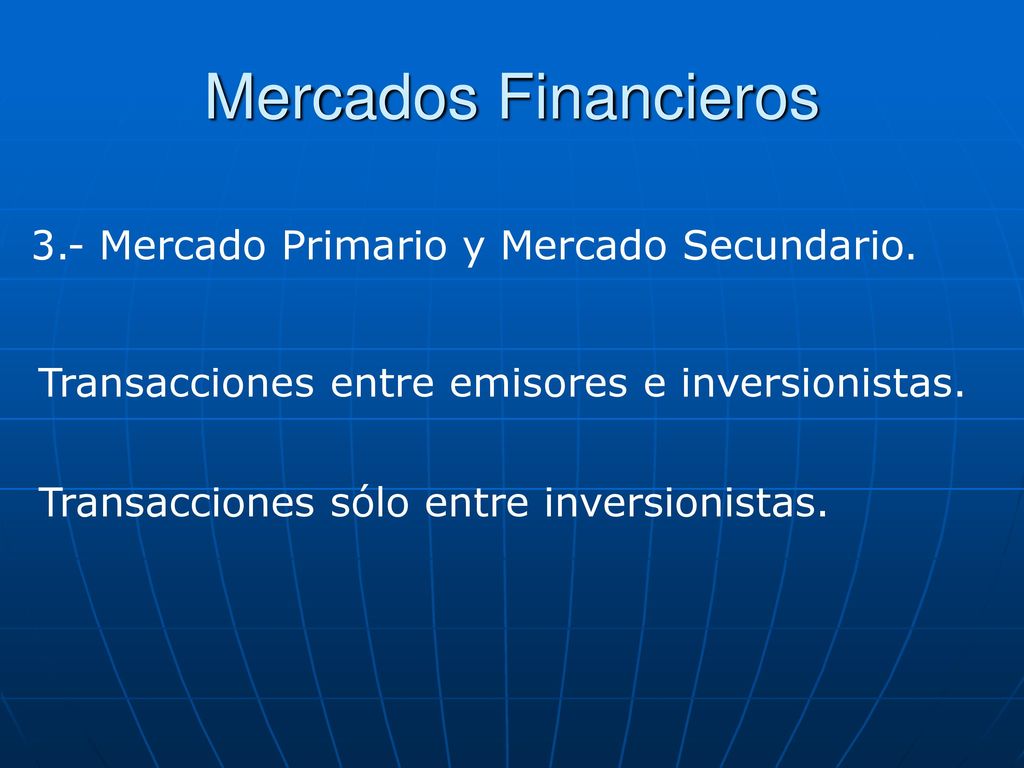 Mercados Financieros

3.- Mercado Primario y Mercado Secundario.

Transacciones entre emisores e inversionistas.

Transacciones sólo entre inversionistas.